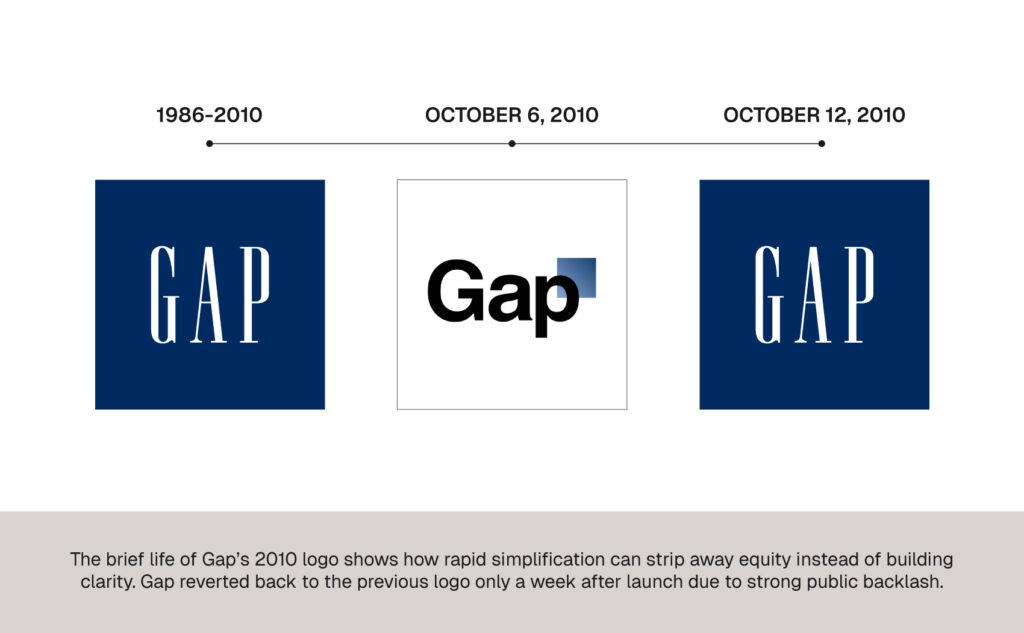 1986-2010

OCTOBER 6, 2010

OCTOBER 12, 2010

GAP

Gap

GAP

The brief life of Gap's 2010 logo shows how rapid simplification can strip away equity instead of building clarity. Gap reverted back to the previous logo only a week after launch due to strong public backlash.